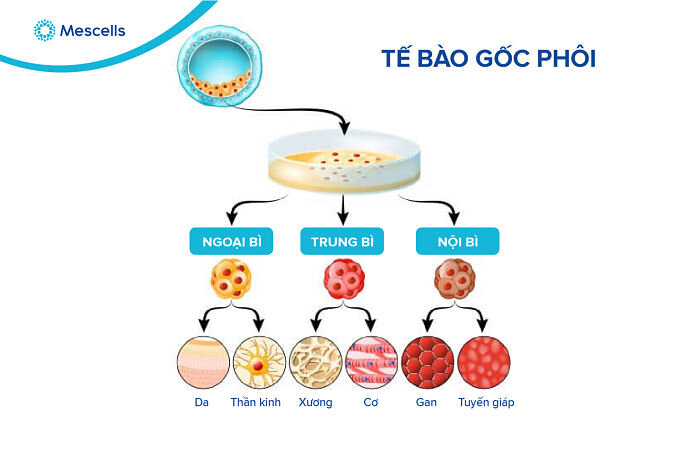 Mescells

TẾ BÀO GỐC PHÔI

NGOẠI BÌ

TRUNG BÌ

NỘI BÌ

Da

Thần kinh

Xương

Cơ

Gan

Tuyến giáp